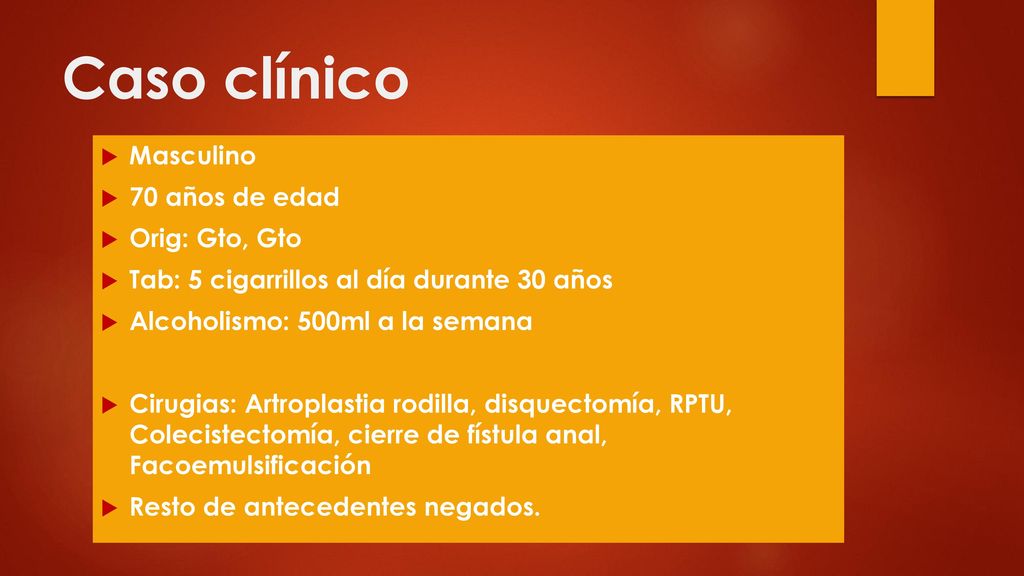 Caso clínico

Masculino

70 años de edad

Orig: Gto, Gto

Tab: 5 cigarrillos al día durante 30 años

Alcoholismo: 500ml a la semana

Cirugias: Artroplastia rodilla, disquectomía, RPTU, Colecistectomía, cierre de fístula anal, Facoemulsificación

Resto de antecedentes negados.